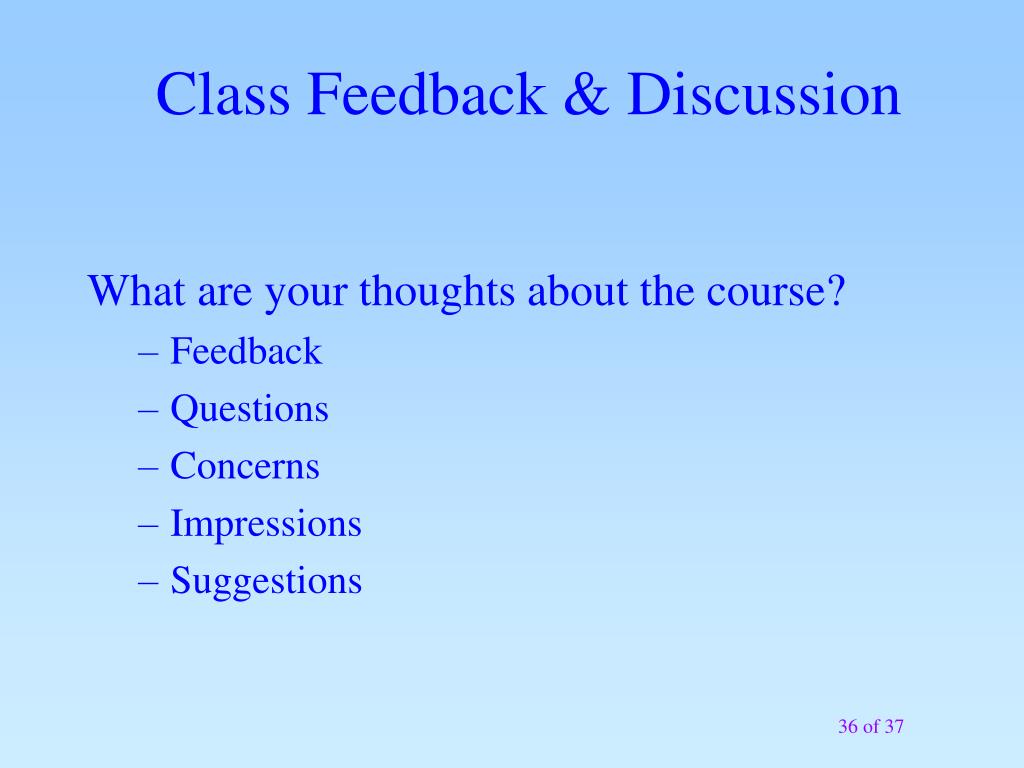 Class Feedback & Discussion

What are your thoughts about the course?

– Feedback
– Questions
– Concerns
– Impressions
– Suggestions

36 of 37